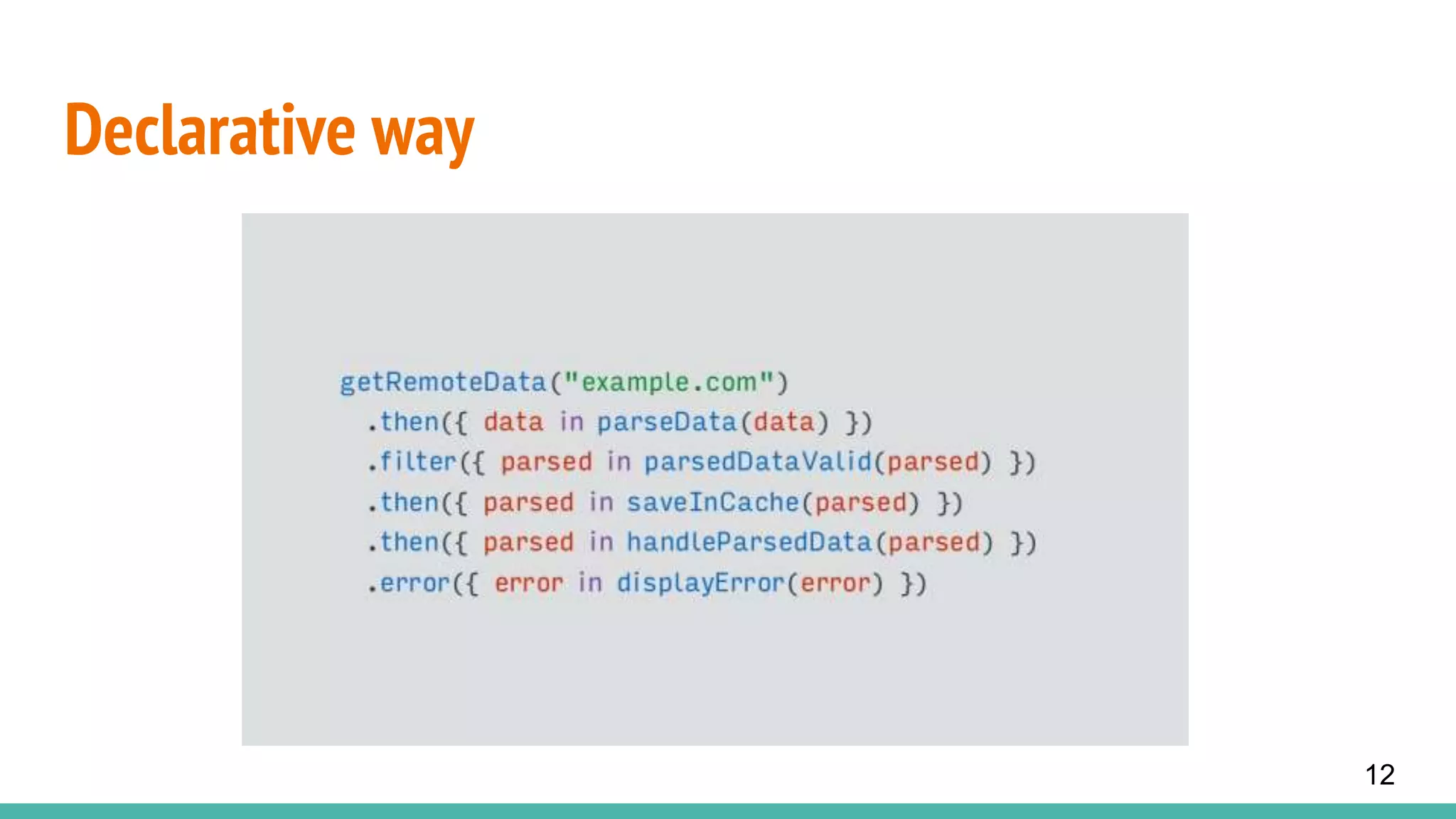 Declarative way

getRemoteData("example.com")
  .then({ data in parseData(data) })
  .filter({ parsed in parsedDataValid(parsed) })
  .then({ parsed in saveInCache(parsed) })
  .then({ parsed in handleParsedData(parsed) })
  .error({ error in displayError(error) })

12